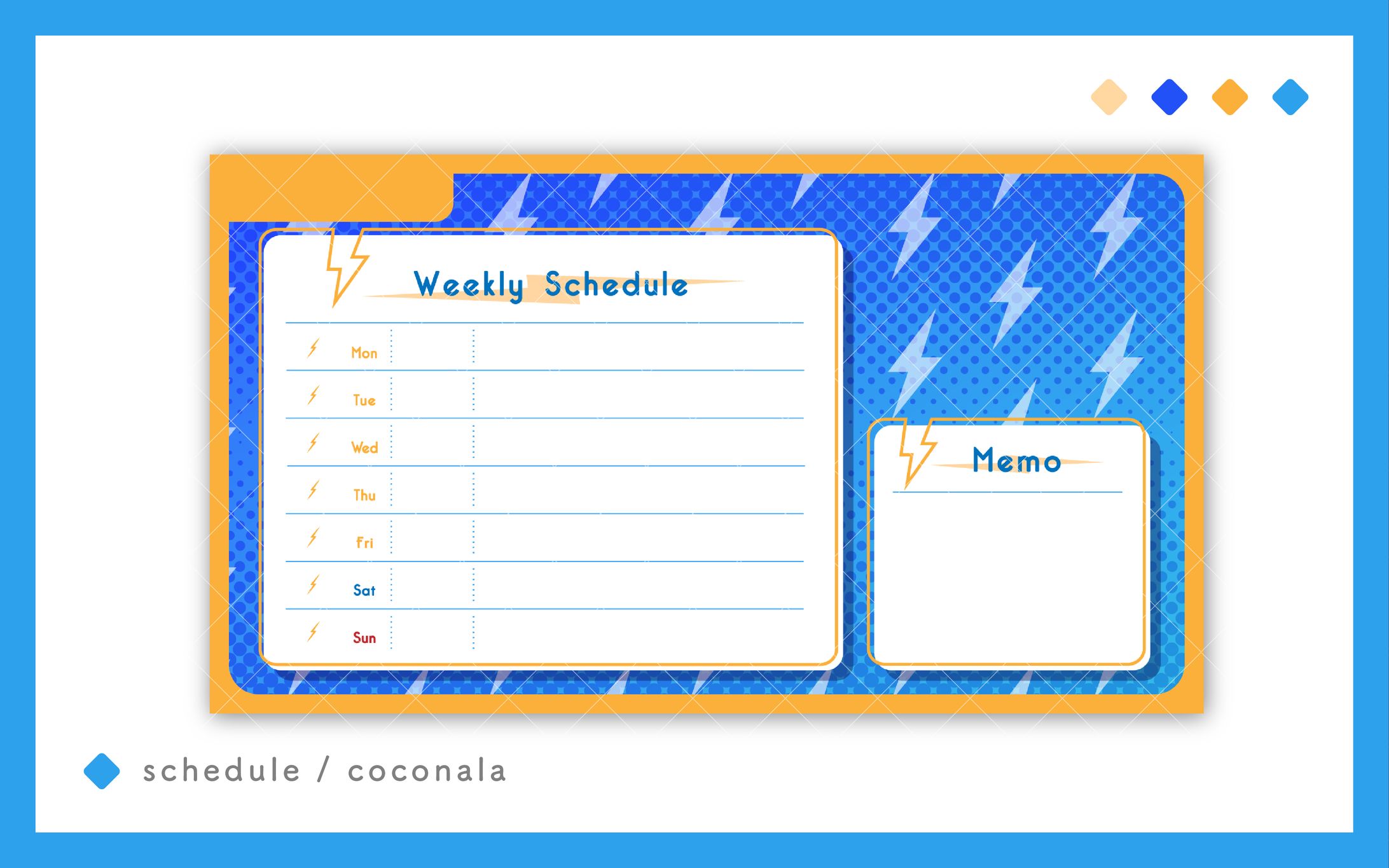 Weekly Schedule

Mon
Tue
Wed
Thu
Fri
Sat
Sun

Memo

schedule / coconala